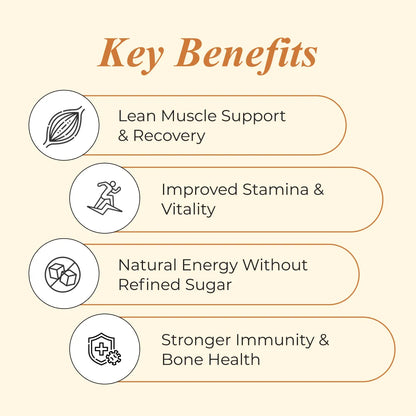 Key Benefits

Lean Muscle Support & Recovery

Improved Stamina & Vitality

Natural Energy Without Refined Sugar

Stronger Immunity & Bone Health